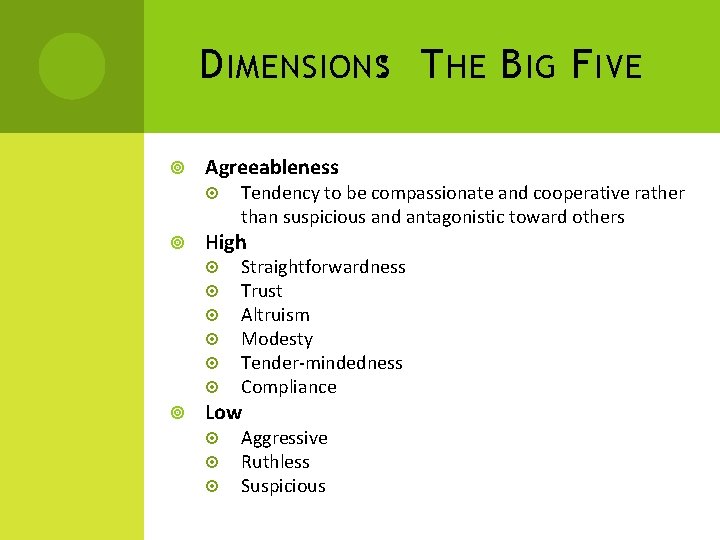 DIMENSIONS THE BIG FIVE

Agreeableness
Tendency to be compassionate and cooperative rather than suspicious and antagonistic toward others
High
Straightforwardness
Trust
Altruism
Modesty
Tender-mindedness
Compliance
Low
Aggressive
Ruthless
Suspicious